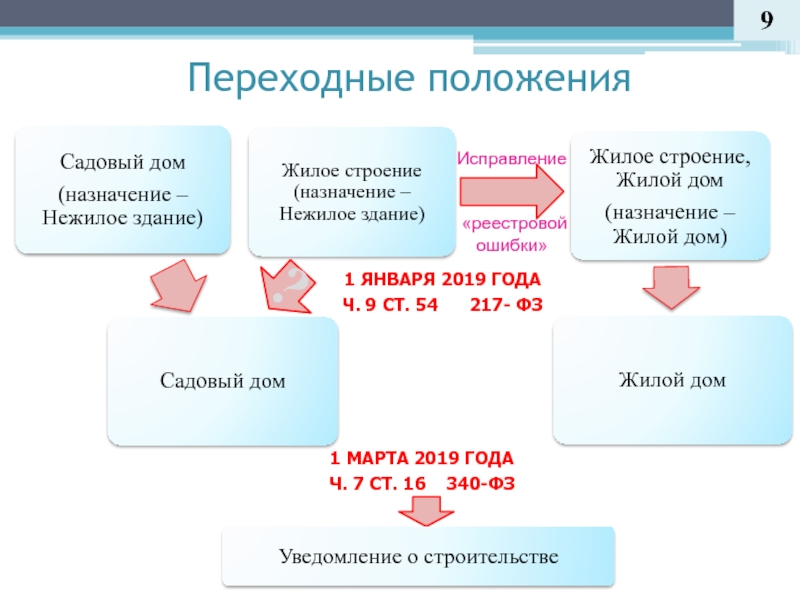 9

Переходные положения

Садовый дом

(назначение – Нежилое здание)

Жилое строение (назначение – Нежилое здание)

Исправление

«реестровой ошибки»

Жилое строение, Жилой дом

(назначение – Жилой дом)

?

1 ЯНВАРЯ 2019 ГОДА

Ч. 9 СТ. 54 217- ФЗ

Садовый дом

Жилой дом

1 МАРТА 2019 ГОДА

Ч. 7 СТ. 16 340-ФЗ

Уведомление о строительстве